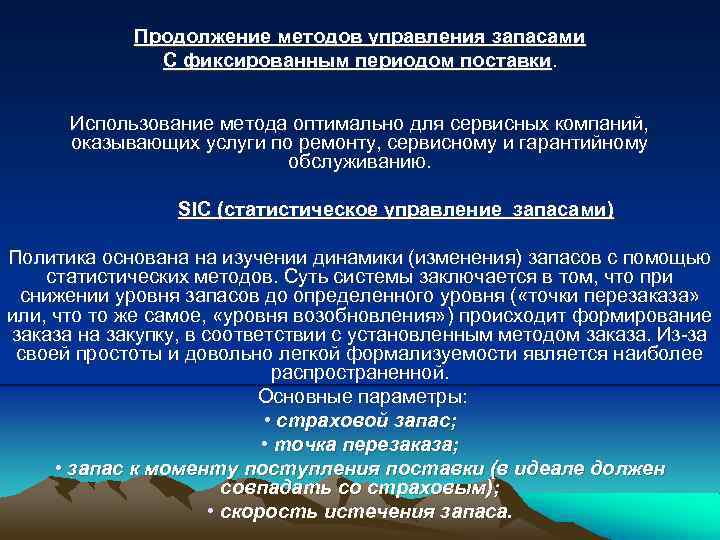 Продолжение методов управления запасами
С фиксированным периодом поставки.

Использование метода оптимально для сервисных компаний, оказывающих услуги по ремонту, сервисному и гарантийному обслуживанию.

SIC (статистическое управление запасами)

Политика основана на изучении динамики (изменения) запасов с помощью статистических методов. Суть системы заключается в том, что при снижении уровня запасов до определенного уровня («точки перезаказа» или, что то же самое, «уровня возобновления») происходит формирование заказа на закупку, в соответствии с установленным методом заказа. Из-за своей простоты и довольно легкой формализуемости является наиболее распространенной.

Основные параметры:
• страховой запас;
• точка перезаказа;
• запас к моменту поступления поставки (в идеале должен совпадать со страховым);
• скорость истечения запаса.